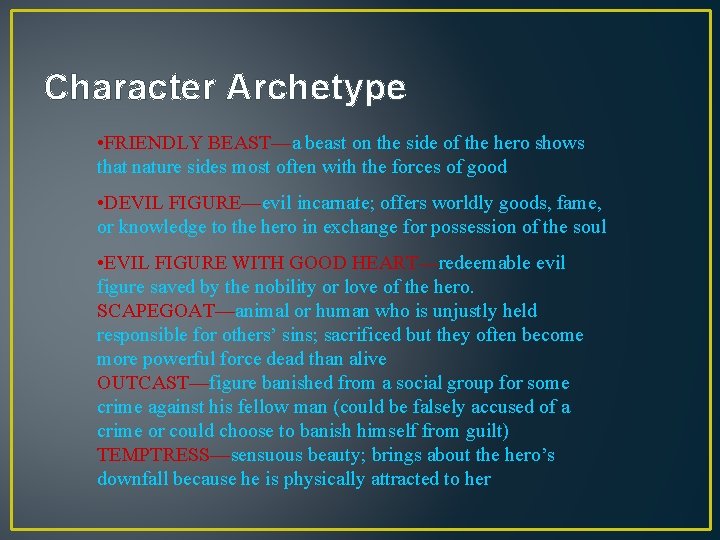 Character Archetype

•FRIENDLY BEAST—a beast on the side of the hero shows that nature sides most often with the forces of good

•DEVIL FIGURE—evil incarnate; offers worldly goods, fame, or knowledge to the hero in exchange for possession of the soul

•EVIL FIGURE WITH GOOD HEART—redeemable evil figure saved by the nobility or love of the hero.
SCAPEGOAT—animal or human who is unjustly held responsible for others' sins; sacrificed but they often become more powerful force dead than alive
OUTCAST—figure banished from a social group for some crime against his fellow man (could be falsely accused of a crime or could choose to banish himself from guilt)
TEMPTRESS—sensuous beauty; brings about the hero's downfall because he is physically attracted to her